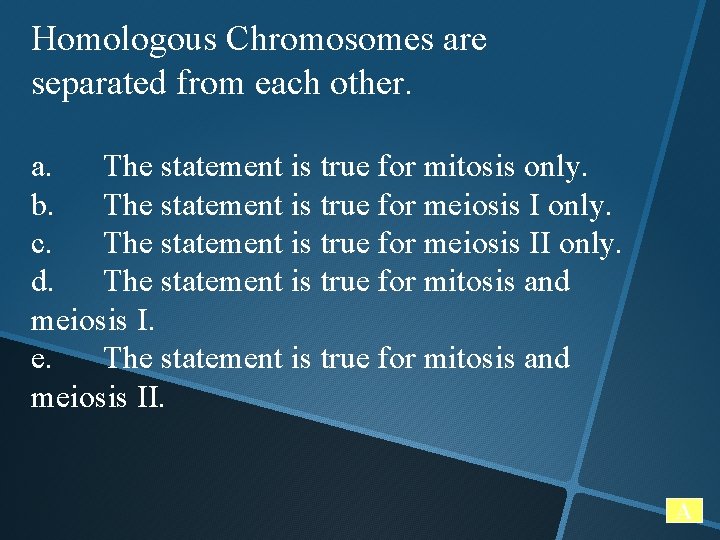 Homologous Chromosomes are separated from each other.

a. The statement is true for mitosis only.
b. The statement is true for meiosis I only.
c. The statement is true for meiosis II only.
d. The statement is true for mitosis and meiosis I.
e. The statement is true for mitosis and meiosis II.

A